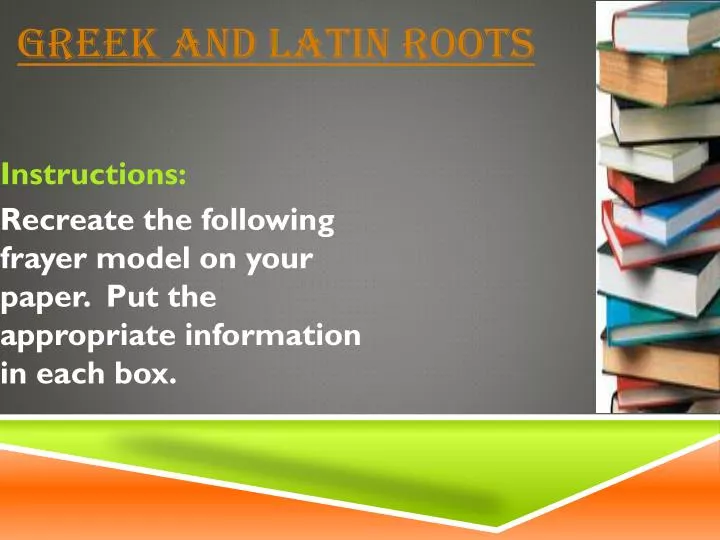 GREEK AND LATIN ROOTS

Instructions:

Recreate the following frayer model on your paper. Put the appropriate information in each box.